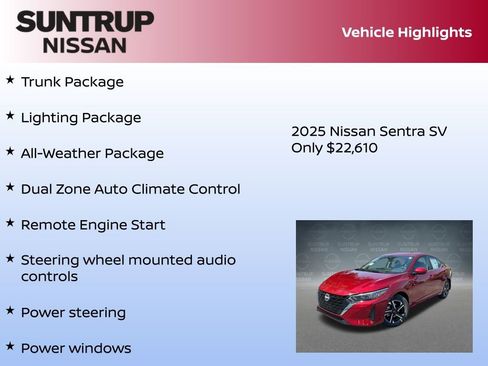 SUNTRUP
NISSAN

Vehicle Highlights

★ Trunk Package

★ Lighting Package

★ All-Weather Package

★ Dual Zone Auto Climate Control

★ Remote Engine Start

★ Steering wheel mounted audio controls

★ Power steering

★ Power windows

2025 Nissan Sentra SV
Only $22,610